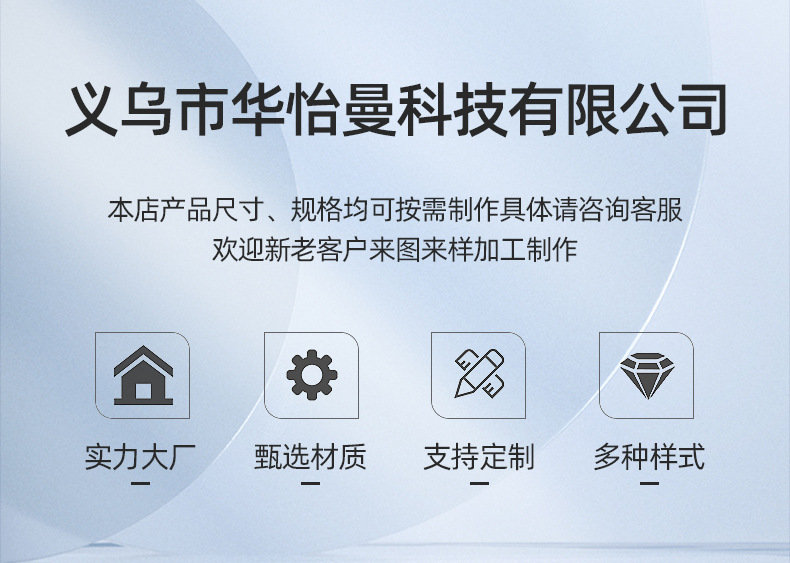 义乌市华怡曼科技有限公司

本店产品尺寸、规格均可按需制作具体请咨询客服
欢迎新老客户来图来样加工制作

实力大厂

甄选材质

支持定制

多种样式